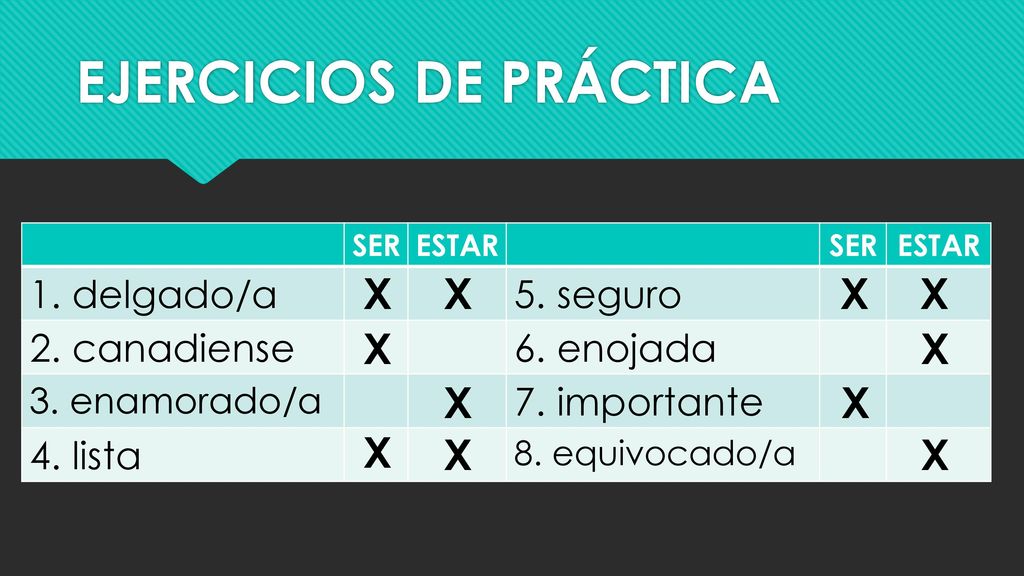 EJERCICIOS DE PRÁCTICA

| | SER | ESTAR | | SER | ESTAR |
|---|---|---|---|---|---|
| 1. delgado/a | X | X | 5. seguro | X | X |
| 2. canadiense | X | | 6. enojada | | X |
| 3. enamorado/a | | X | 7. importante | X | |
| 4. lista | X | X | 8. equivocado/a | | X |